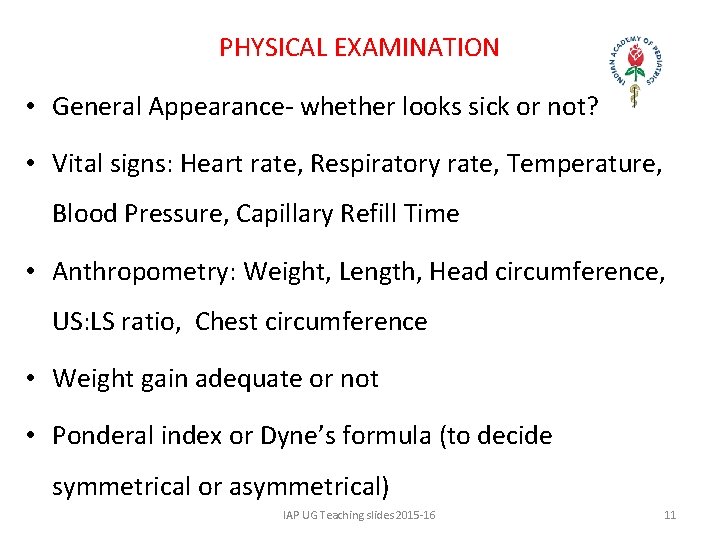 PHYSICAL EXAMINATION

INDIAN ACADEMY OF PEDIATRICS

• General Appearance- whether looks sick or not?

• Vital signs: Heart rate, Respiratory rate, Temperature, Blood Pressure, Capillary Refill Time

• Anthropometry: Weight, Length, Head circumference, US:LS ratio, Chest circumference

• Weight gain adequate or not

• Ponderal index or Dyne's formula (to decide symmetrical or asymmetrical)

IAP UG Teaching slides 2015-16

11